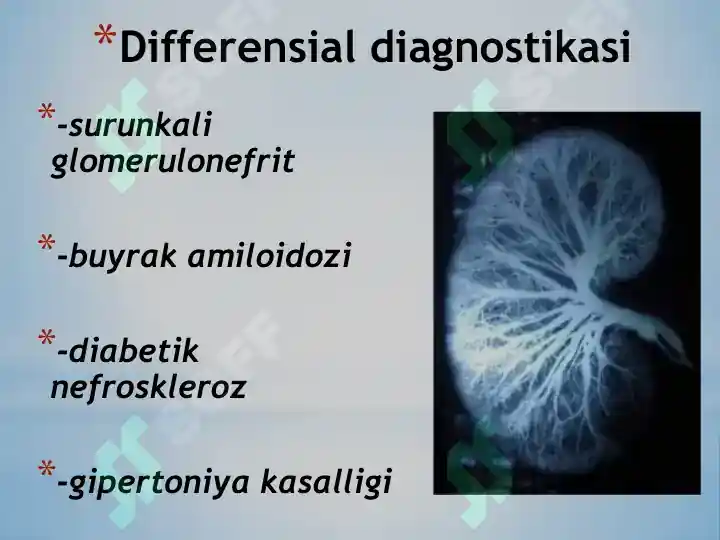 *Differensial diagnostikasi

*-surunkali glomerulonefrit

*-buyrak amiloidozi

*-diabetik nefroskleroz

*-gipertoniya kasalligi